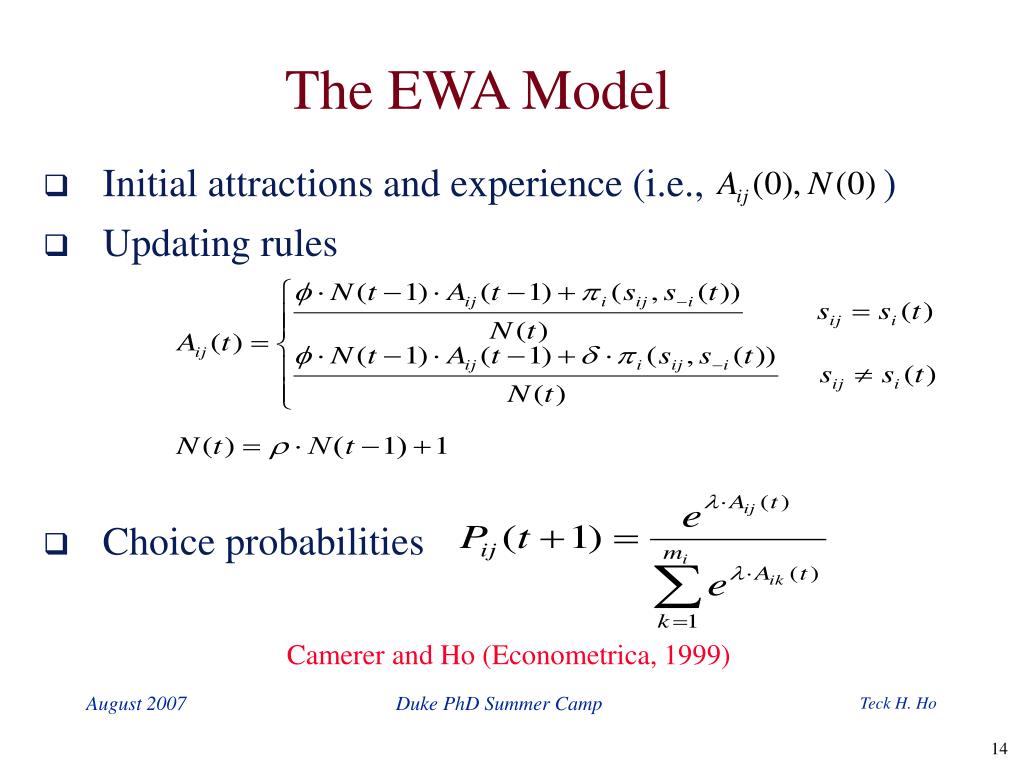 The EWA Model

❑ Initial attractions and experience (i.e., $A_{ij}(0), N(0)$ )

❑ Updating rules

$A_{ij}(t) = \begin{cases} \frac{\phi \cdot N(t-1) \cdot A_{ij}(t-1) + \pi_i(s_{ij}, s_{-i}(t))}{N(t)} & s_{ij} = s_i(t) \\ \frac{\phi \cdot N(t-1) \cdot A_{ij}(t-1) + \delta \cdot \pi_i(s_{ij}, s_{-i}(t))}{N(t)} & s_{ij} \neq s_i(t) \end{cases}$

$N(t) = \rho \cdot N(t-1) + 1$

❑ Choice probabilities $P_{ij}(t+1) = \frac{e^{\lambda \cdot A_{ij}(t)}}{\sum_{k=1}^{m_i} e^{\lambda \cdot A_{ik}(t)}}$

Camerer and Ho (Econometrica, 1999)

August 2007

Duke PhD Summer Camp

Teck H. Ho

14